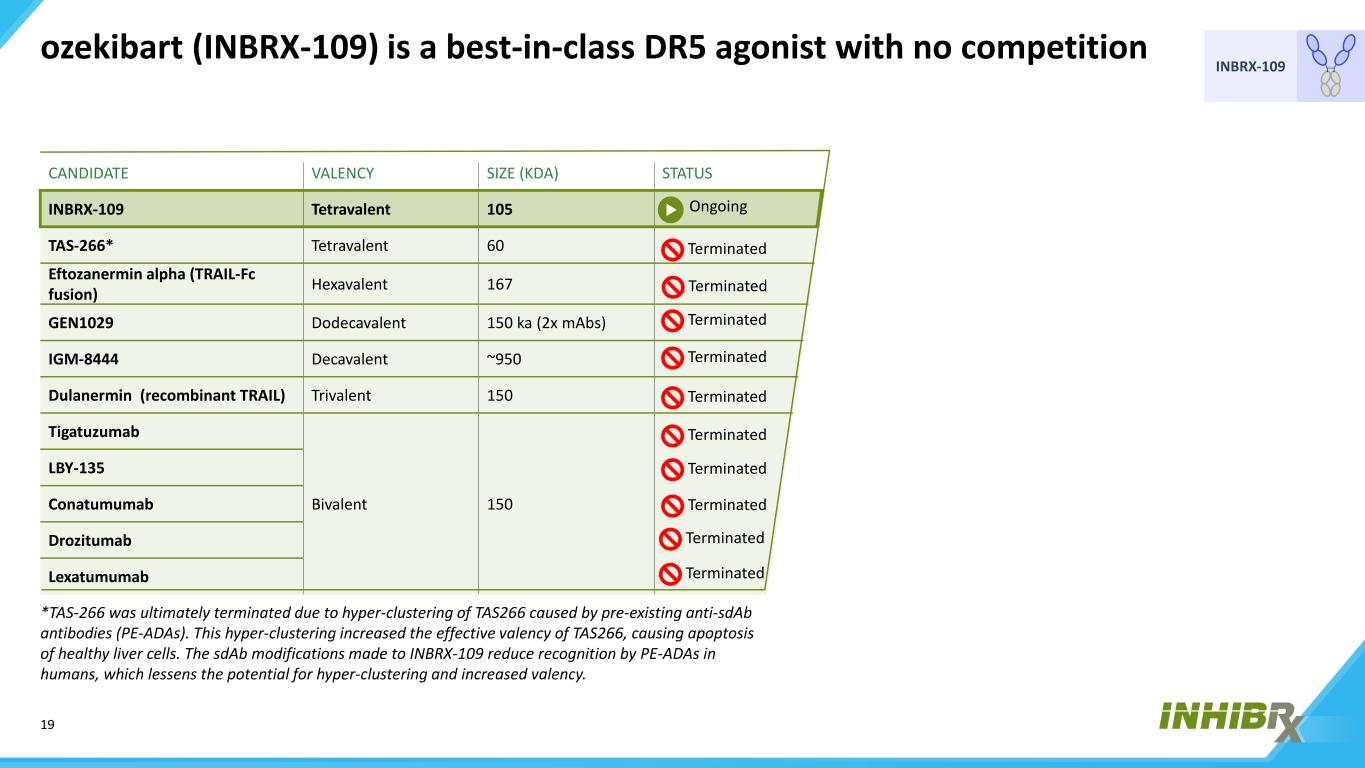 ozekibart (INBRX-109) is a best-in-class DR5 agonist with no competition

INBRX-109

| CANDIDATE | VALENCY | SIZE (KDA) | STATUS |
|---|---|---|---|
| INBRX-109 | Tetravalent | 105 | Ongoing |
| TAS-266* | Tetravalent | 60 | Terminated |
| Eftozanermin alpha (TRAIL-Fc fusion) | Hexavalent | 167 | Terminated |
| GEN1029 | Dodecavalent | 150 ka (2x mAbs) | Terminated |
| IGM-8444 | Decavalent | ~950 | Terminated |
| Dulanermin (recombinant TRAIL) | Trivalent | 150 | Terminated |
| Tigatuzumab | Bivalent | 150 | Terminated |
| LBY-135 | | | Terminated |
| Conatumumab | | | Terminated |
| Drozitumab | | | Terminated |
| Lexatumumab | | | Terminated |

*TAS-266 was ultimately terminated due to hyper-clustering of TAS266 caused by pre-existing anti-sdAb antibodies (PE-ADAs). This hyper-clustering increased the effective valency of TAS266, causing apoptosis of healthy liver cells. The sdAb modifications made to INBRX-109 reduce recognition by PE-ADAs in humans, which lessens the potential for hyper-clustering and increased valency.

19

INHIBRX